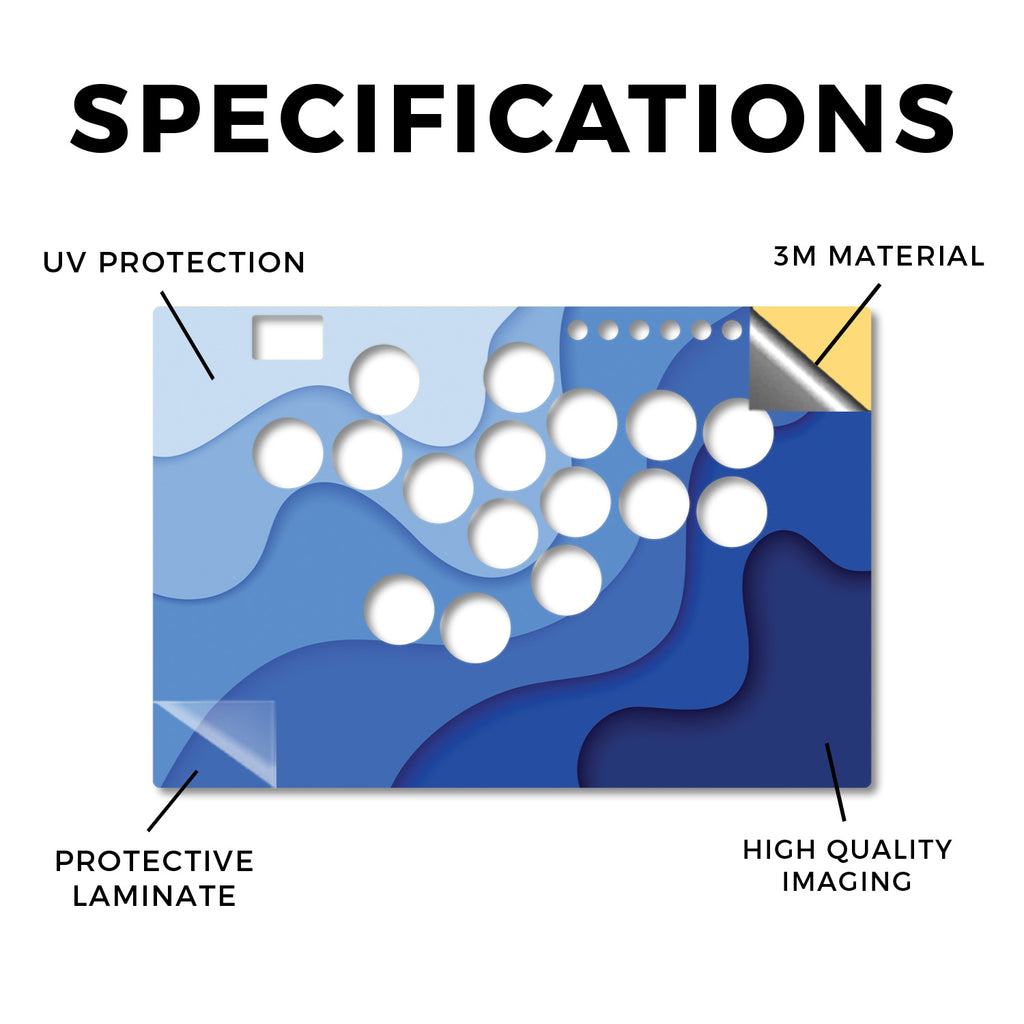 SPECIFICATIONS

UV PROTECTION

3M MATERIAL

PROTECTIVE LAMINATE

HIGH QUALITY IMAGING